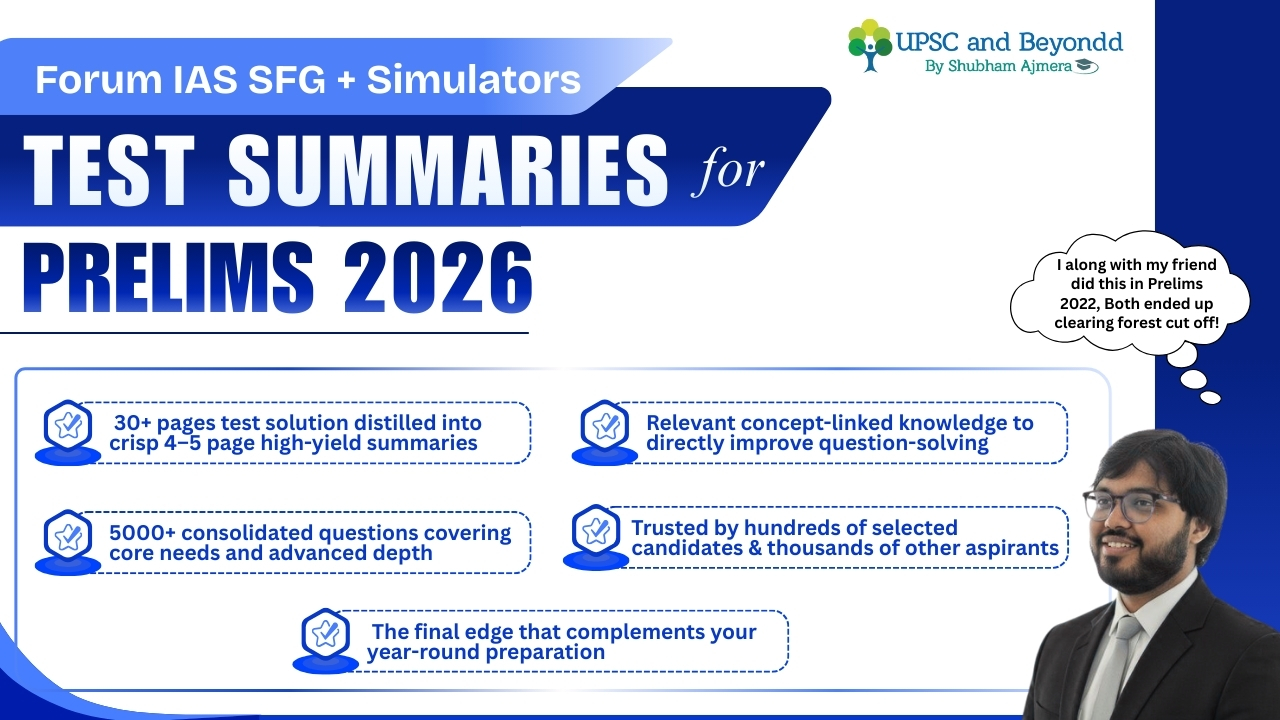 UPSC and Beyondd
By Shubham Ajmera

Forum IAS SFG + Simulators

TEST SUMMARIES for

PRELIMS 2026

I along with my friend did this in Prelims 2022, Both ended up clearing forest cut off!

30+ pages test solution distilled into crisp 4–5 page high-yield summaries

Relevant concept-linked knowledge to directly improve question-solving

5000+ consolidated questions covering core needs and advanced depth

Trusted by hundreds of selected candidates & thousands of other aspirants

The final edge that complements your year-round preparation